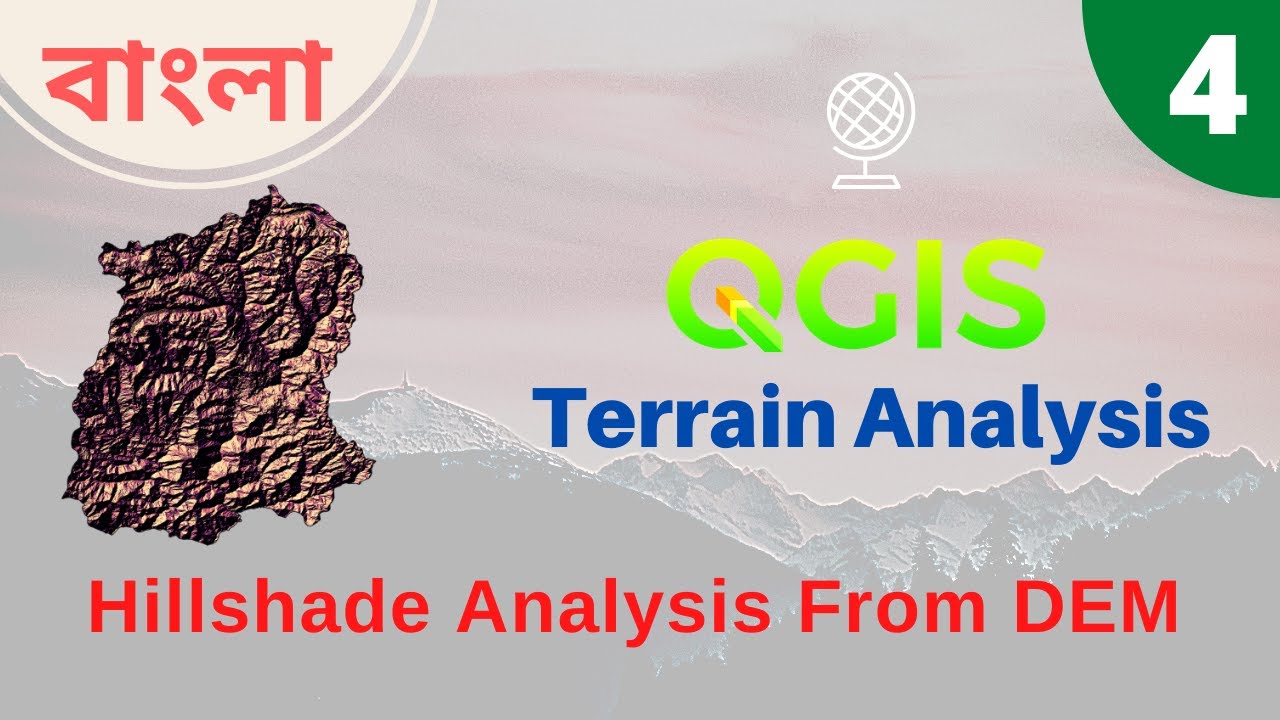 বাংলা

4

QGIS

Terrain Analysis

Hillshade Analysis From DEM